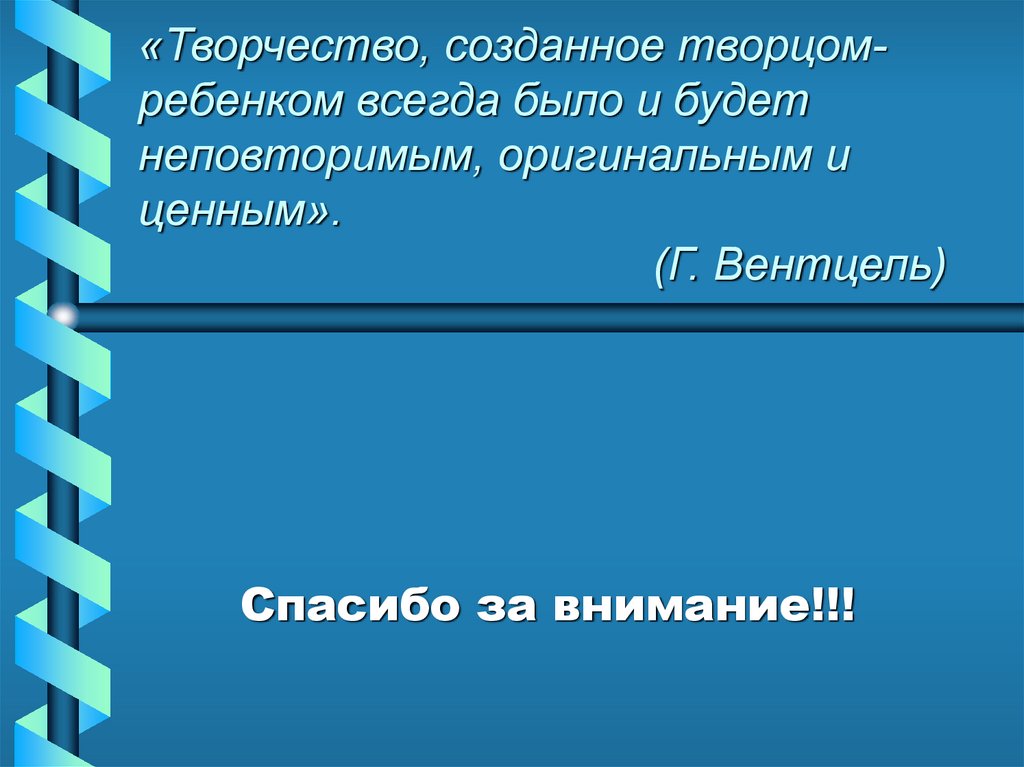 «Творчество, созданное творцом-ребенком всегда было и будет неповторимым, оригинальным и ценным».

(Г. Вентцель)

Спасибо за внимание!!!